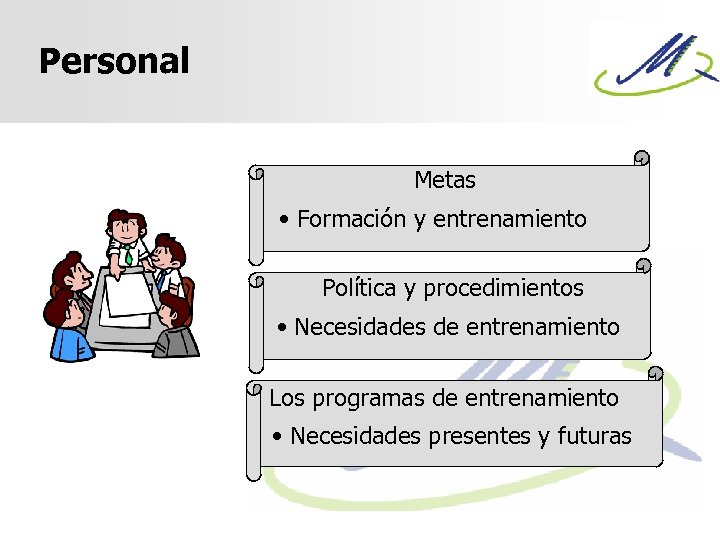 Personal

Metas

• Formación y entrenamiento

Política y procedimientos

• Necesidades de entrenamiento

Los programas de entrenamiento

• Necesidades presentes y futuras